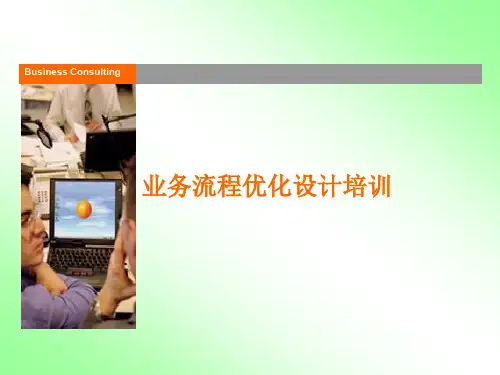 Business Consulting

业务流程优化设计培训